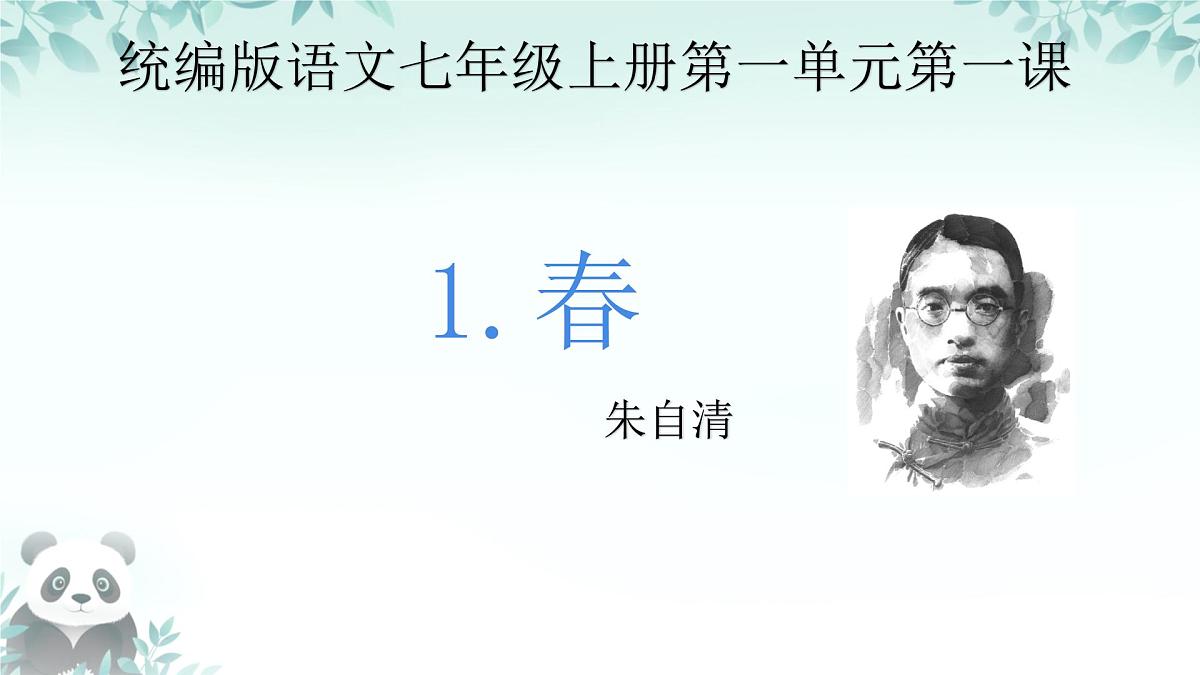 统编版语文七年级上册第一单元第一课

1. 春

朱自清